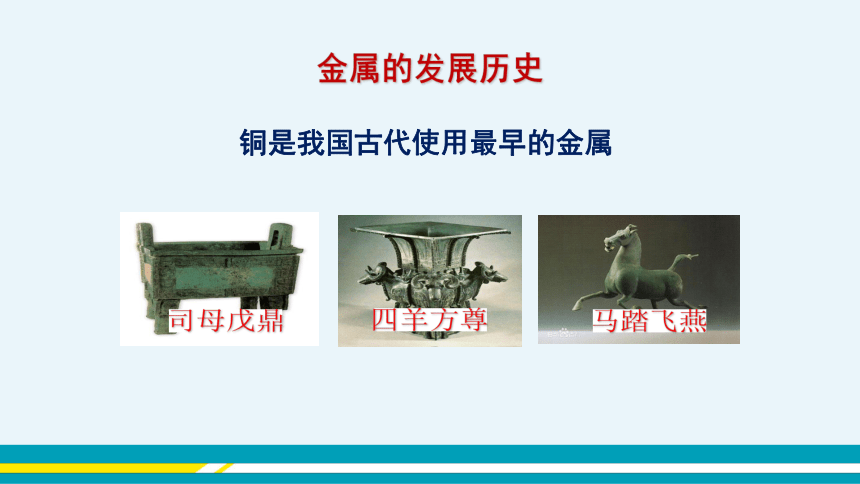 金属的发展历史

铜是我国古代使用最早的金属

司母戊鼎

四羊方尊

马踏飞燕